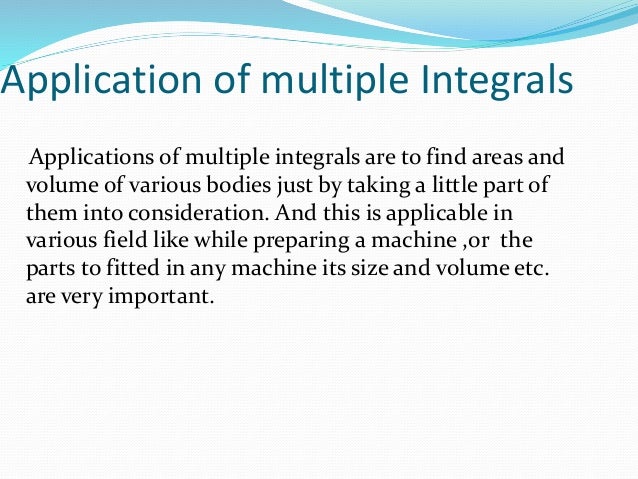 Application of multiple Integrals

Applications of multiple integrals are to find areas and volume of various bodies just by taking a little part of them into consideration. And this is applicable in various field like while preparing a machine ,or the parts to fitted in any machine its size and volume etc. are very important.